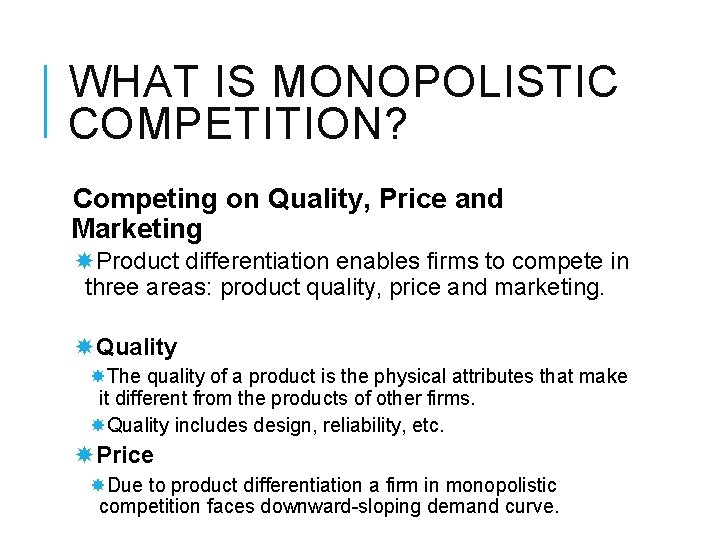 WHAT IS MONOPOLISTIC COMPETITION?

Competing on Quality, Price and Marketing

Product differentiation enables firms to compete in three areas: product quality, price and marketing.

Quality

The quality of a product is the physical attributes that make it different from the products of other firms.

Quality includes design, reliability, etc.

Price

Due to product differentiation a firm in monopolistic competition faces downward-sloping demand curve.